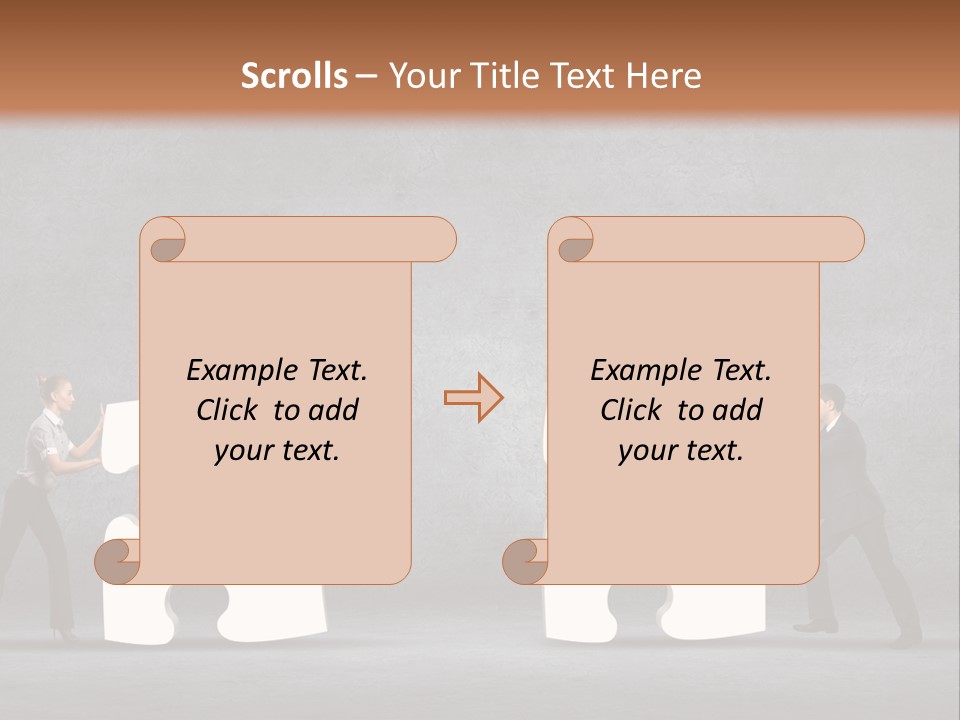 Scrolls – Your Title Text Here

Example Text. Click to add your text.

Example Text. Click to add your text.